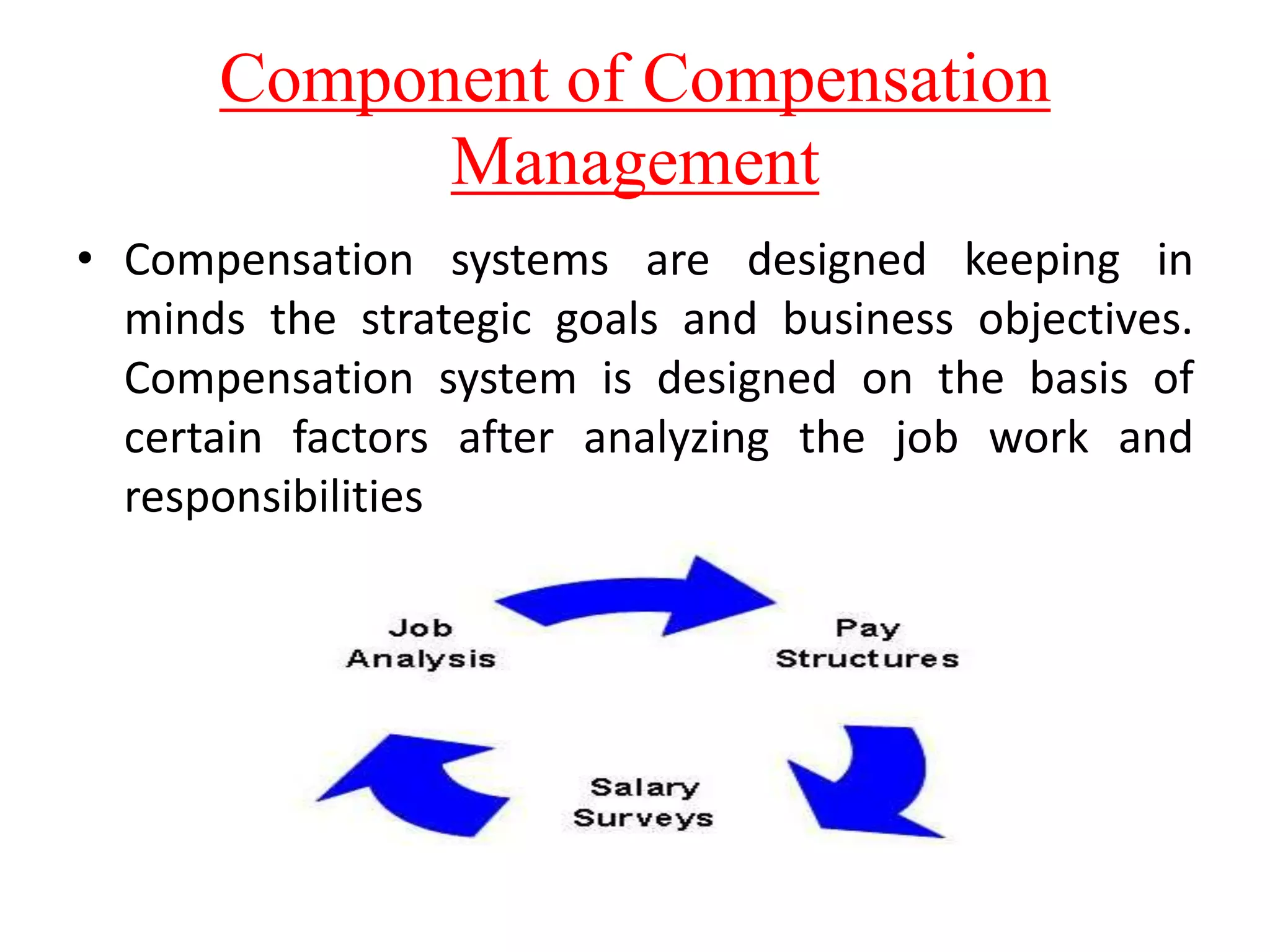 Component of Compensation Management

• Compensation systems are designed keeping in minds the strategic goals and business objectives. Compensation system is designed on the basis of certain factors after analyzing the job work and responsibilities

Job Analysis

Pay Structures

Salary Surveys